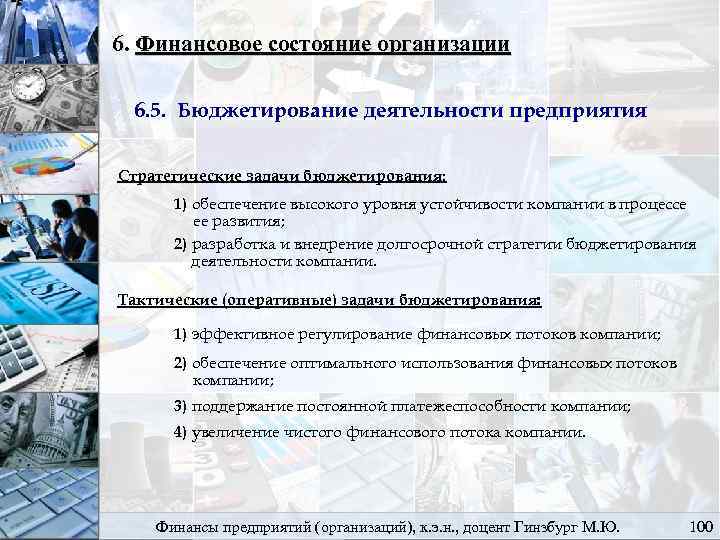 6. Финансовое состояние организации

6.5. Бюджетирование деятельности предприятия

Стратегические задачи бюджетирования:

1) обеспечение высокого уровня устойчивости компании в процессе ее развития;

2) разработка и внедрение долгосрочной стратегии бюджетирования деятельности компании.

Тактические (оперативные) задачи бюджетирования:

1) эффективное регулирование финансовых потоков компании;

2) обеспечение оптимального использования финансовых потоков компании;

3) поддержание постоянной платежеспособности компании;

4) увеличение чистого финансового потока компании.

Финансы предприятий (организаций), к.э.н., доцент Гинзбург М.Ю. 100